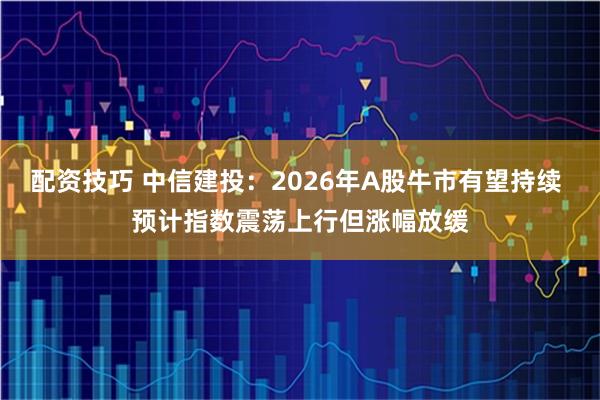 配资技巧 中信建投：2026年A股牛市有望持续
预计指数震荡上行但涨幅放缓